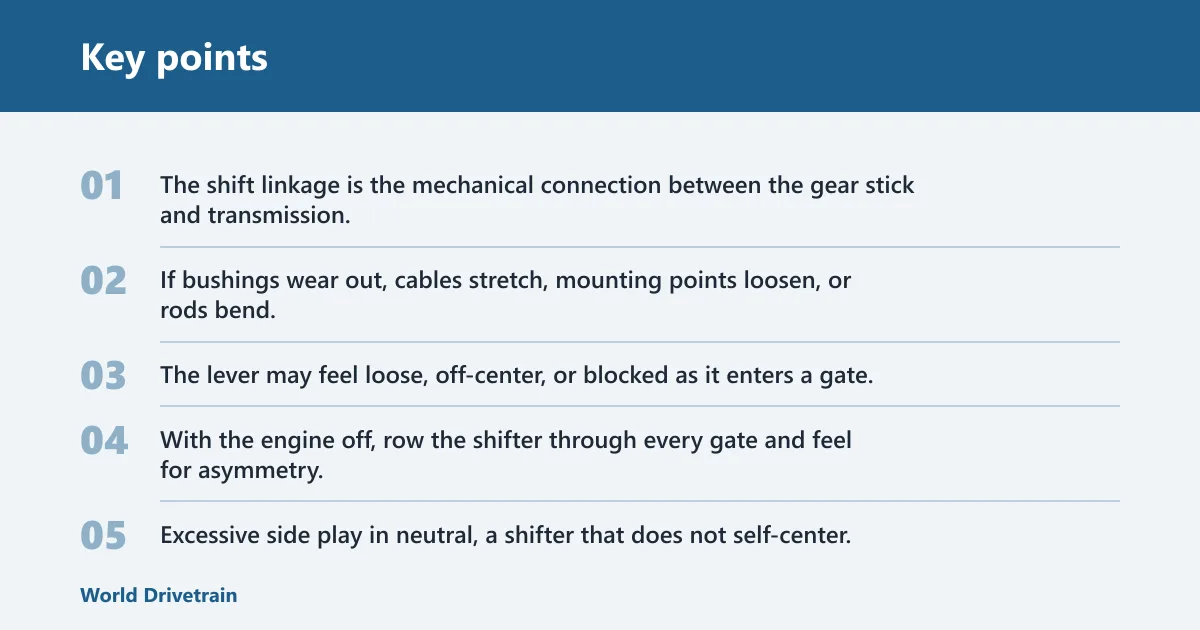 Key points

01 The shift linkage is the mechanical connection between the gear stick and transmission.

02 If bushings wear out, cables stretch, mounting points loosen, or rods bend.

03 The lever may feel loose, off-center, or blocked as it enters a gate.

04 With the engine off, row the shifter through every gate and feel for asymmetry.

05 Excessive side play in neutral, a shifter that does not self-center.

World Drivetrain